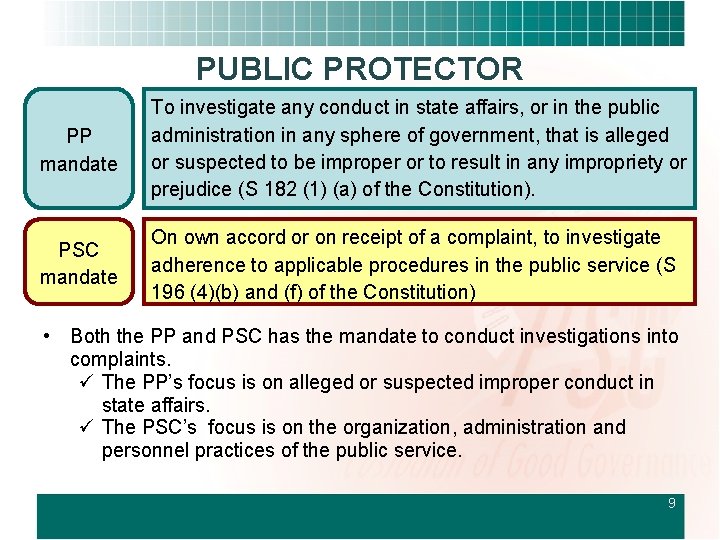 PUBLIC PROTECTOR

PP mandate

To investigate any conduct in state affairs, or in the public administration in any sphere of government, that is alleged or suspected to be improper or to result in any impropriety or prejudice (S 182 (1) (a) of the Constitution).

PSC mandate

On own accord or on receipt of a complaint, to investigate adherence to applicable procedures in the public service (S 196 (4)(b) and (f) of the Constitution)

• Both the PP and PSC has the mandate to conduct investigations into complaints.
✓ The PP's focus is on alleged or suspected improper conduct in state affairs.
✓ The PSC's focus is on the organization, administration and personnel practices of the public service.

PSC
Custodian of Good Governance

9